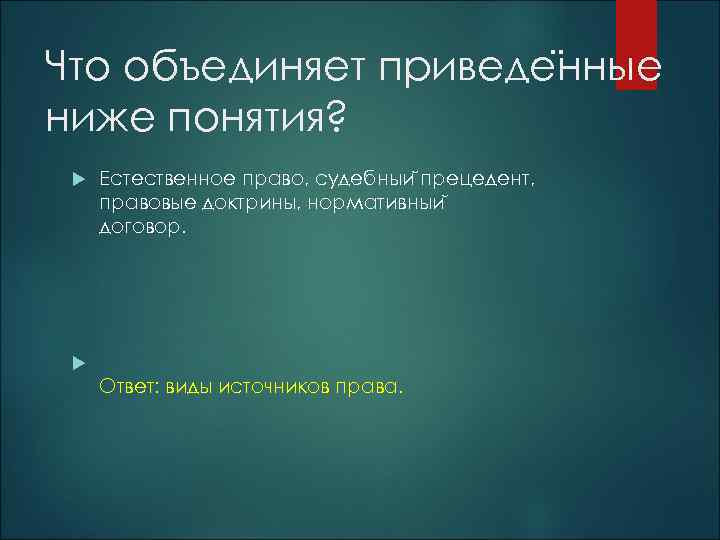 Что объединяет приведённые ниже понятия?

Естественное право, судебный прецедент, правовые доктрины, нормативный договор.

Ответ: виды источников права.